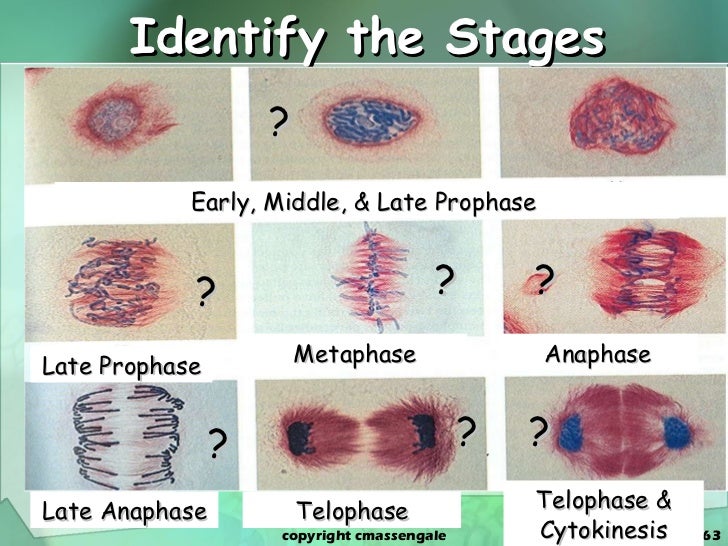 Identify the Stages

?

Early, Middle, & Late Prophase

?

?

?

Late Prophase

Metaphase

Anaphase

?

?

?

Late Anaphase

Telophase

Telophase & Cytokinesis

copyright cmassengale

63